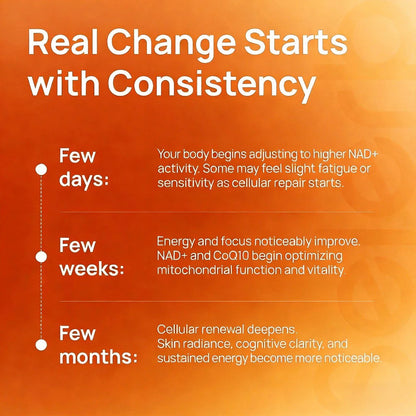 Real Change Starts with Consistency

Few days:

Your body begins adjusting to higher NAD+ activity. Some may feel slight fatigue or sensitivity as cellular repair starts.

Few weeks:

Energy and focus noticeably improve. NAD+ and CoQ10 begin optimizing mitochondrial function and vitality.

Few months:

Cellular renewal deepens. Skin radiance, cognitive clarity, and sustained energy become more noticeable.